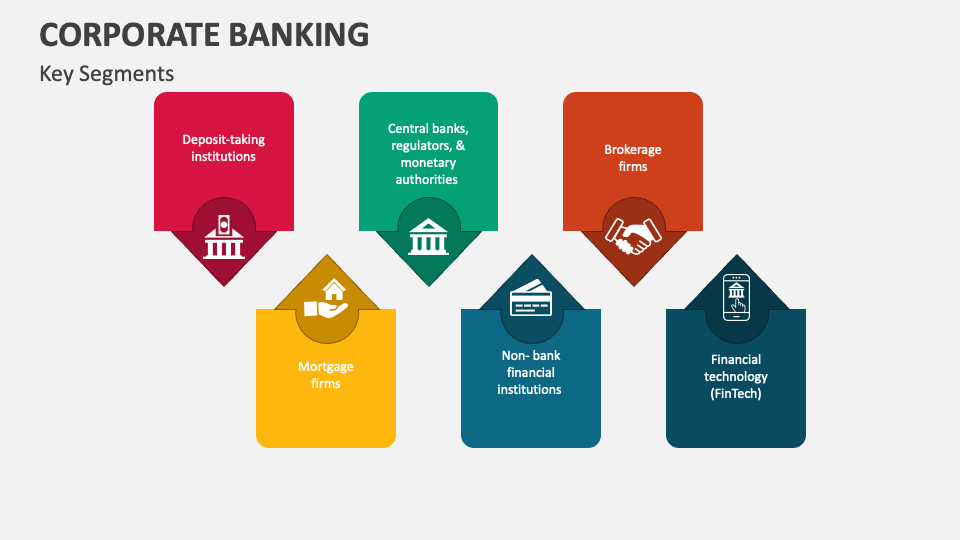 CORPORATE BANKING

Key Segments

Deposit-taking institutions

Mortgage firms

Central banks, regulators, & monetary authorities

Non- bank financial institutions

Brokerage firms

Financial technology (FinTech)